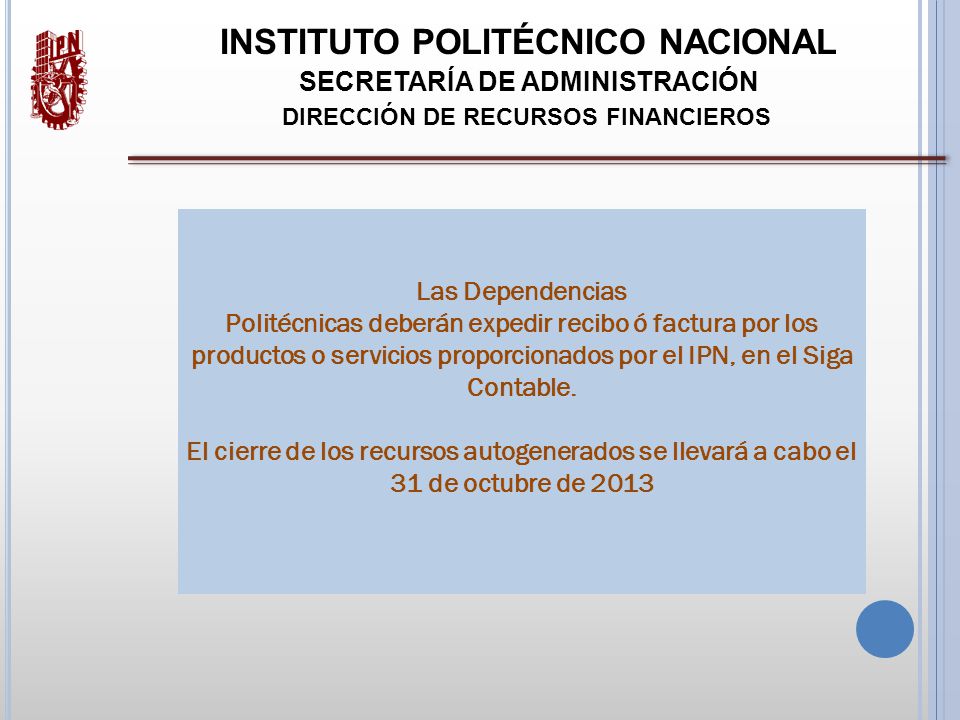 IPN

INSTITUTO POLITÉCNICO NACIONAL
SECRETARÍA DE ADMINISTRACIÓN
DIRECCIÓN DE RECURSOS FINANCIEROS

Las Dependencias Politécnicas deberán expedir recibo ó factura por los productos o servicios proporcionados por el IPN, en el Siga Contable.

El cierre de los recursos autogenerados se llevará a cabo el 31 de octubre de 2013